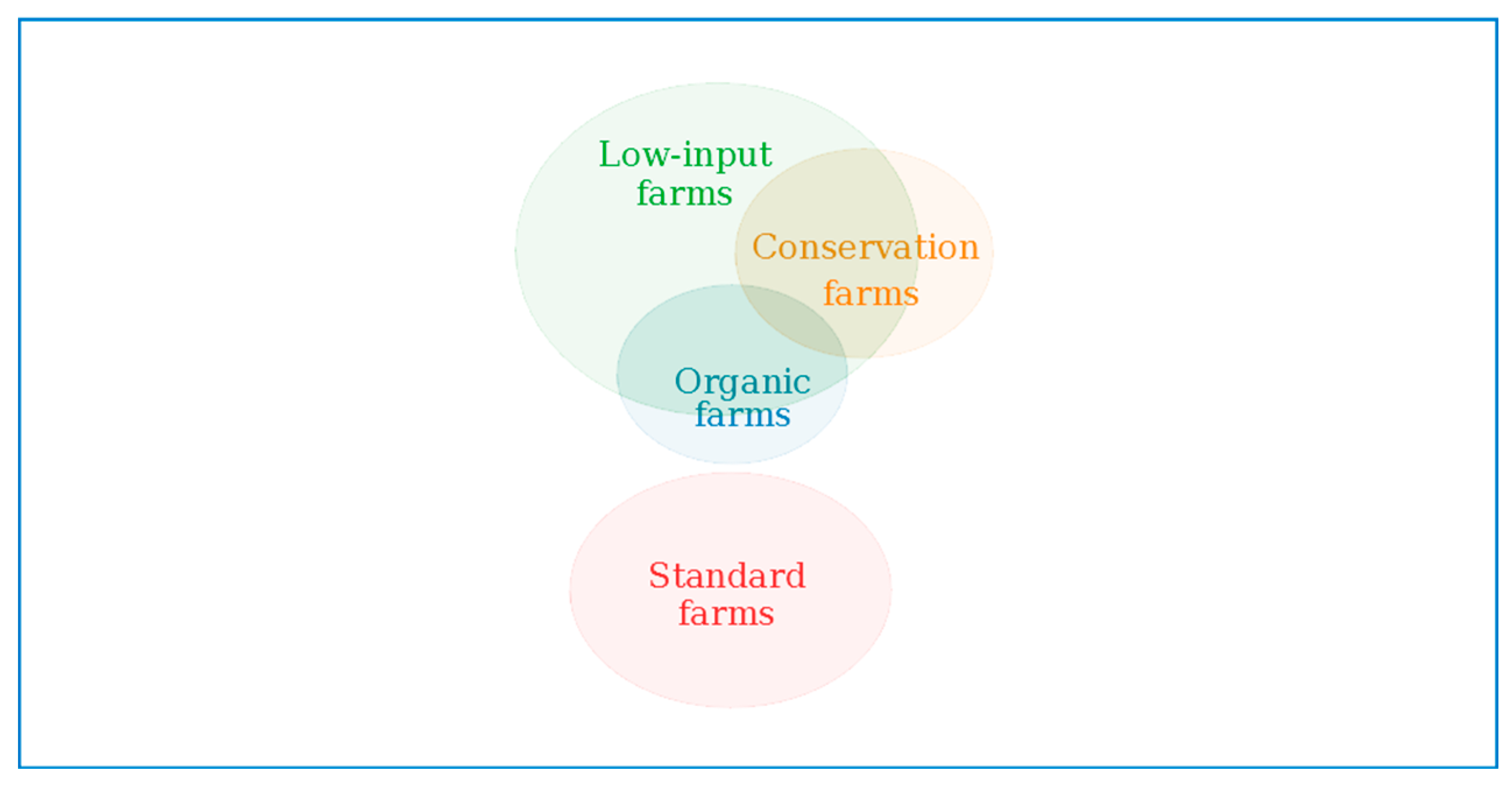 Low-input farms

Conservation farms

Organic farms

Standard farms